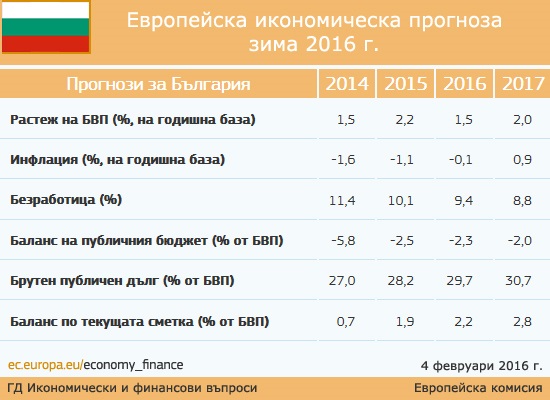 Европейска икономическа прогноза
зима 2016 г.

| Прогнози за България | 2014 | 2015 | 2016 | 2017 |
|---|---|---|---|---|
| Растеж на БВП (%, на годишна база) | 1,5 | 2,2 | 1,5 | 2,0 |
| Инфлация (%, на годишна база) | -1,6 | -1,1 | -0,1 | 0,9 |
| Безработица (%) | 11,4 | 10,1 | 9,4 | 8,8 |
| Баланс на публичния бюджет (% от БВП) | -5,8 | -2,5 | -2,3 | -2,0 |
| Брутен публичен дълг (% от БВП) | 27,0 | 28,2 | 29,7 | 30,7 |
| Баланс по текущата сметка (% от БВП) | 0,7 | 1,9 | 2,2 | 2,8 |

ec.europa.eu/economy_finance

4 февруари 2016 г.

ГД Икономически и финансови въпроси

Европейска комисия